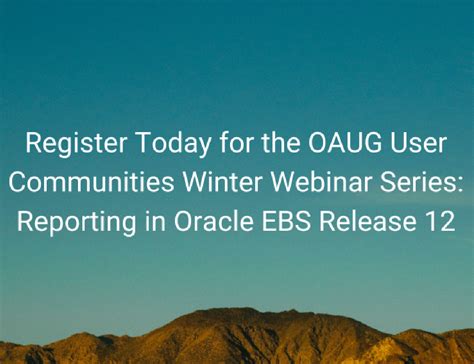 Register Today for the OAUG User Communities Winter Webinar Series: Reporting in Oracle EBS Release 12